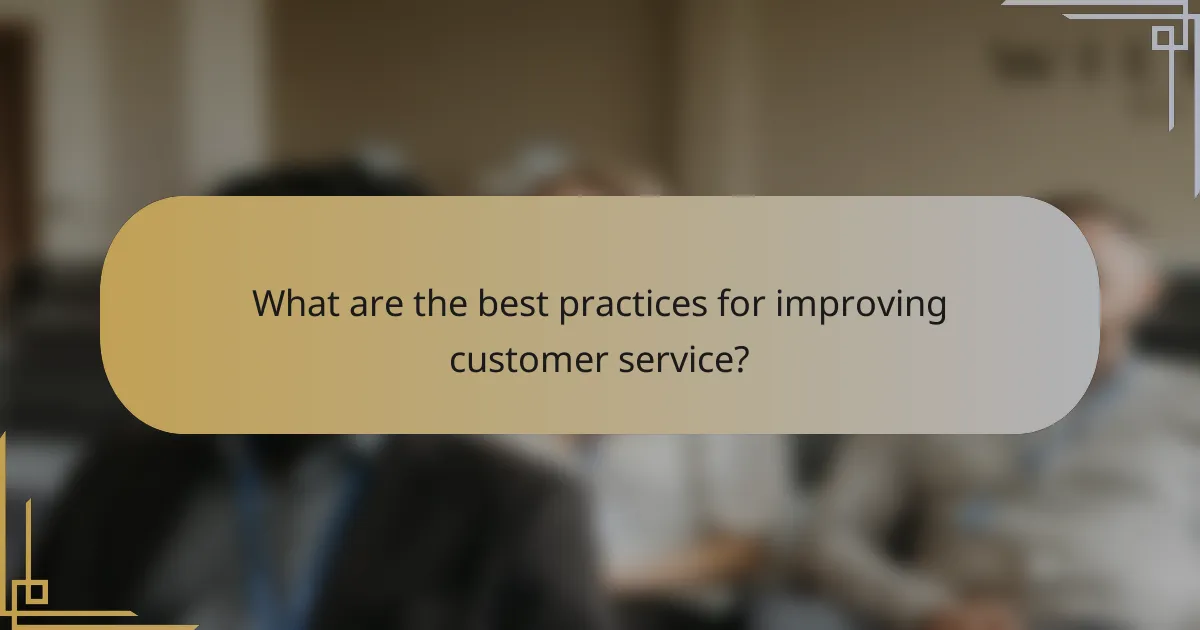 What are the best practices for improving customer service?